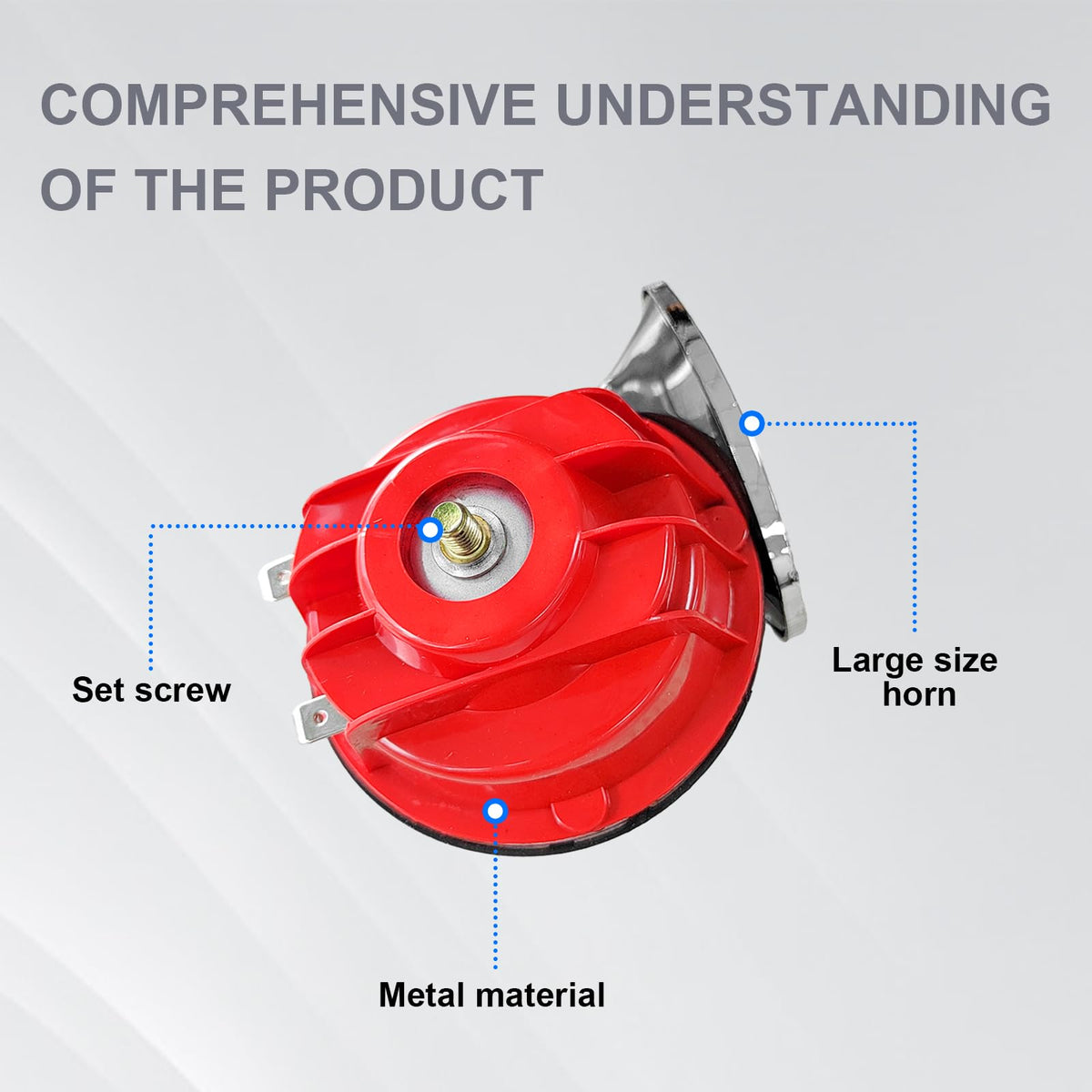 COMPREHENSIVE UNDERSTANDING OF THE PRODUCT

Set screw

Large size horn

Metal material